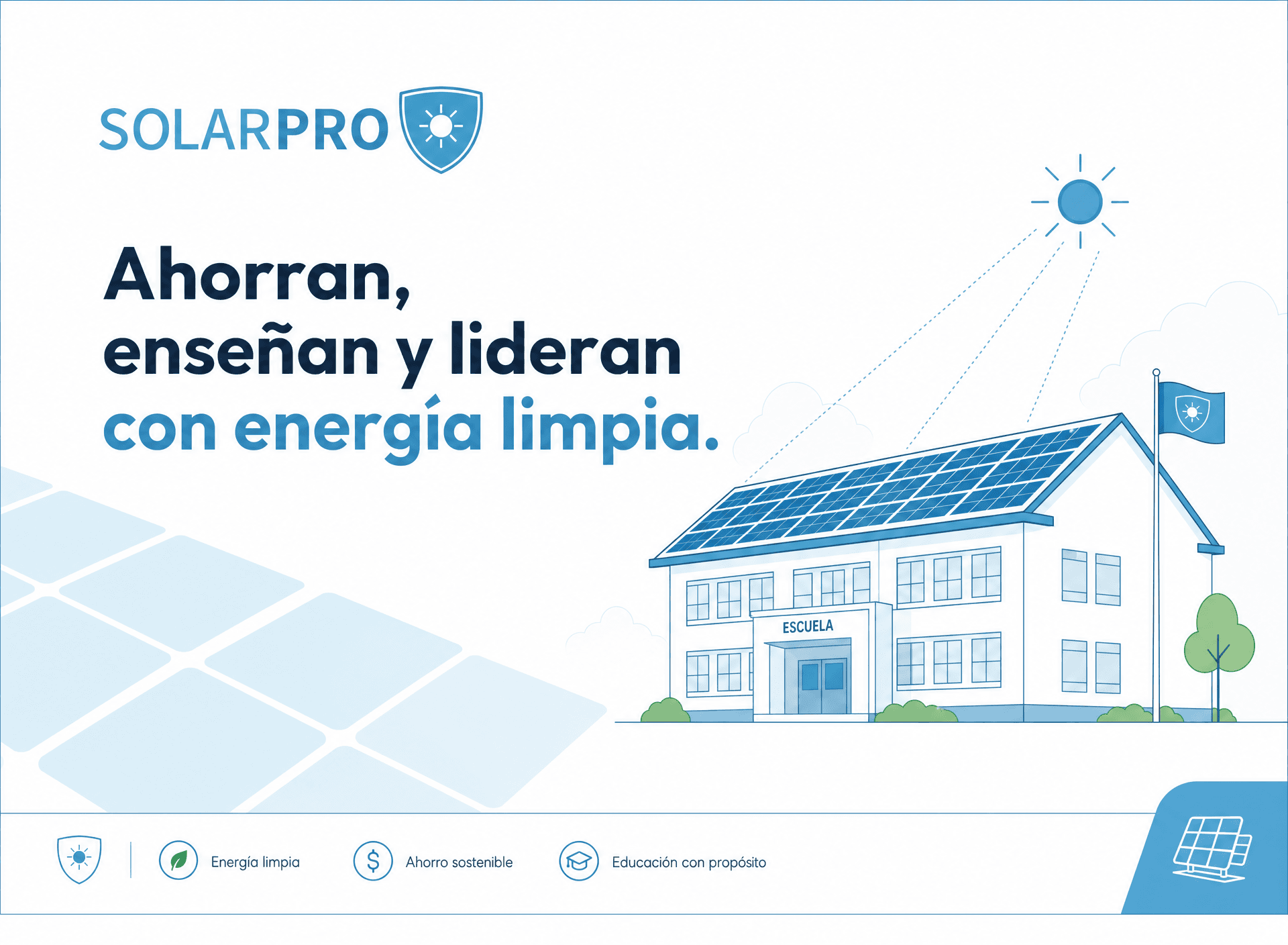 SOLARPRO

Ahorran, enseñan y lideran con energía limpia.

ESCUELA

Energía limpia

Ahorro sostenible

Educación con propósito